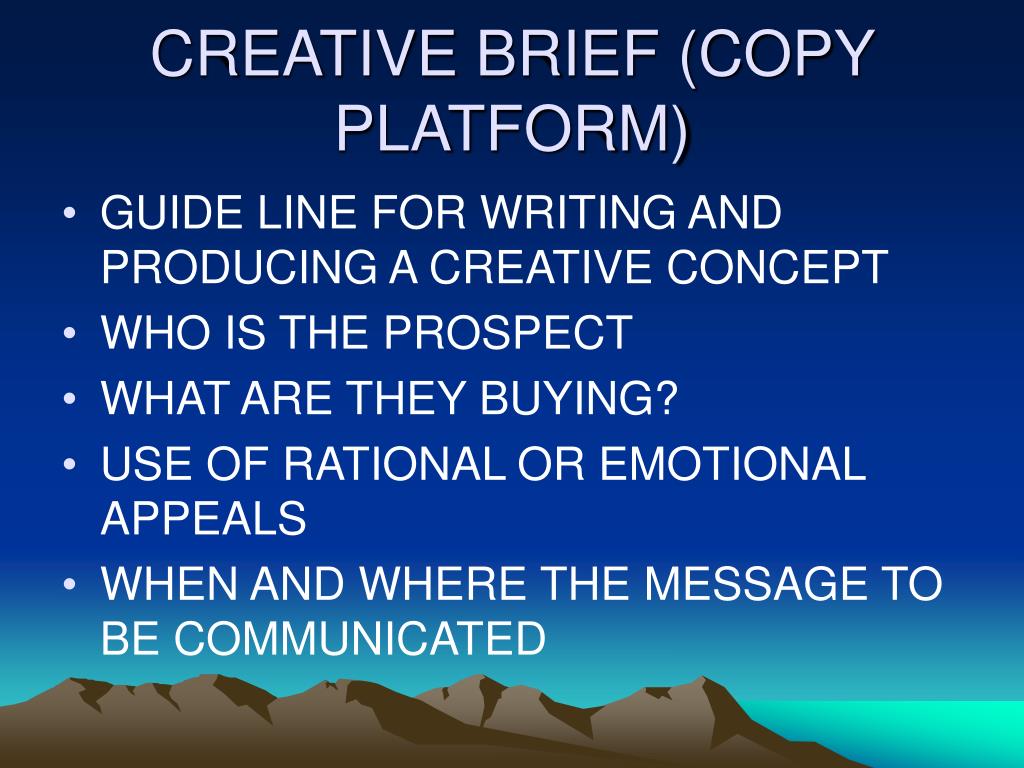 CREATIVE BRIEF (COPY PLATFORM)

• GUIDE LINE FOR WRITING AND PRODUCING A CREATIVE CONCEPT
• WHO IS THE PROSPECT
• WHAT ARE THEY BUYING?
• USE OF RATIONAL OR EMOTIONAL APPEALS
• WHEN AND WHERE THE MESSAGE TO BE COMMUNICATED